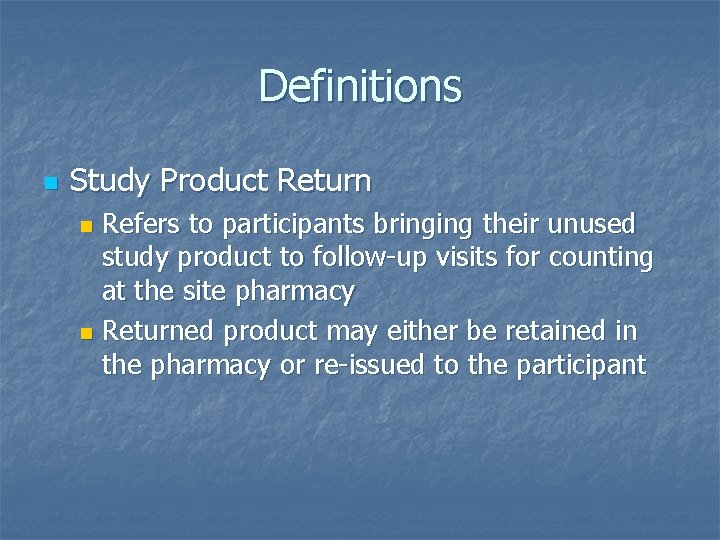 Definitions

Study Product Return

Refers to participants bringing their unused study product to follow-up visits for counting at the site pharmacy

Returned product may either be retained in the pharmacy or re-issued to the participant